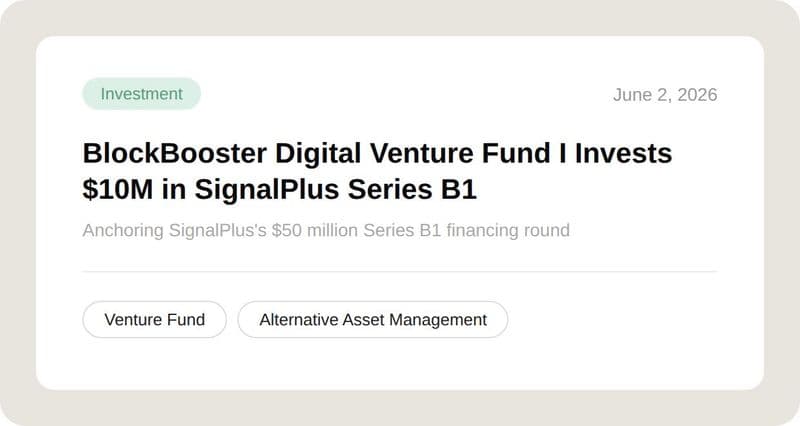 Investment

June 2, 2026

BlockBooster Digital Venture Fund I Invests \$10M in SignalPlus Series B1

Anchoring SignalPlus's \$50 million Series B1 financing round

Venture Fund

Alternative Asset Management